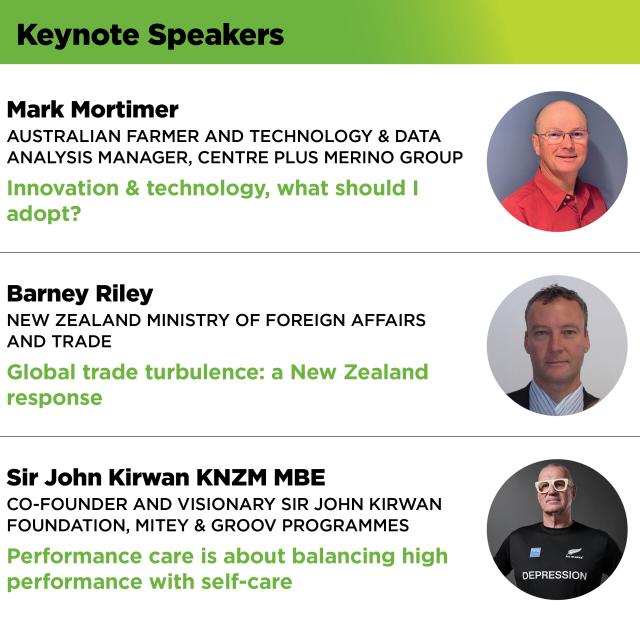 Keynote Speakers

Mark Mortimer
AUSTRALIAN FARMER AND TECHNOLOGY & DATA ANALYSIS MANAGER, CENTRE PLUS MERINO GROUP
Innovation & technology, what should I adopt?

Barney Riley
NEW ZEALAND MINISTRY OF FOREIGN AFFAIRS AND TRADE
Global trade turbulence: a New Zealand response

Sir John Kirwan KNZM MBE
CO-FOUNDER AND VISIONARY SIR JOHN KIRWAN FOUNDATION, MITEY & GROOV PROGRAMMES
Performance care is about balancing high performance with self-care

DEPRESSION